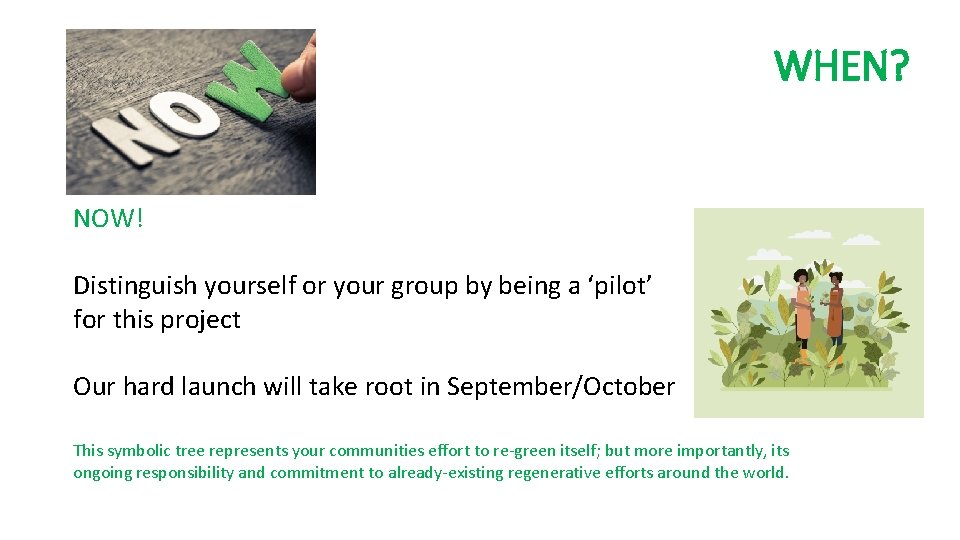 NOW

WHEN?

NOW!

Distinguish yourself or your group by being a ‘pilot’ for this project

Our hard launch will take root in September/October

This symbolic tree represents your communities effort to re-green itself; but more importantly, its ongoing responsibility and commitment to already-existing regenerative efforts around the world.